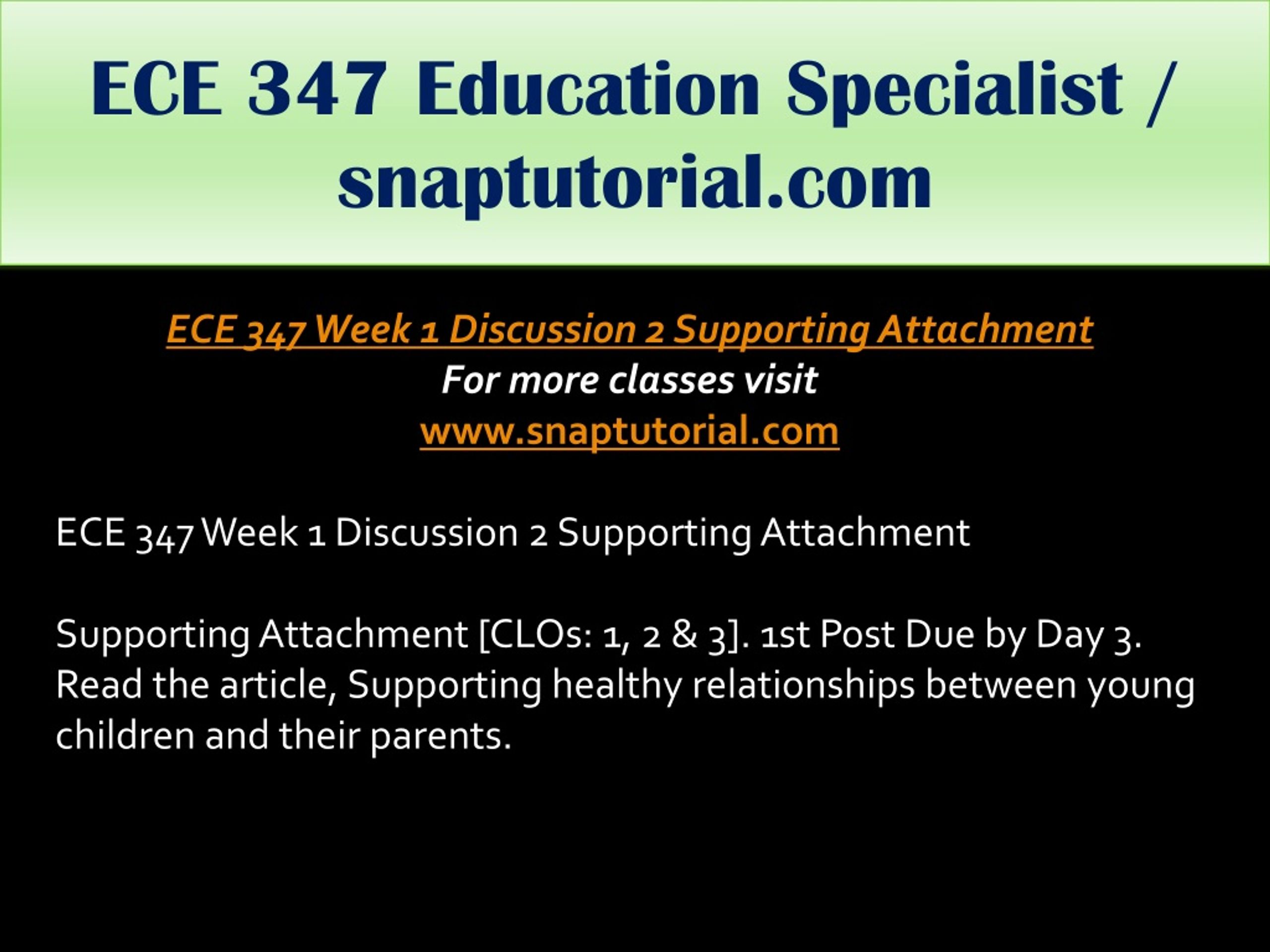 ECE 347 Education Specialist / snaptutorial.com

ECE 347 Week 1 Discussion 2 Supporting Attachment
For more classes visit
www.snaptutorial.com

ECE 347 Week 1 Discussion 2 Supporting Attachment

Supporting Attachment [CLOs: 1, 2 & 3]. 1st Post Due by Day 3. Read the article, Supporting healthy relationships between young children and their parents.